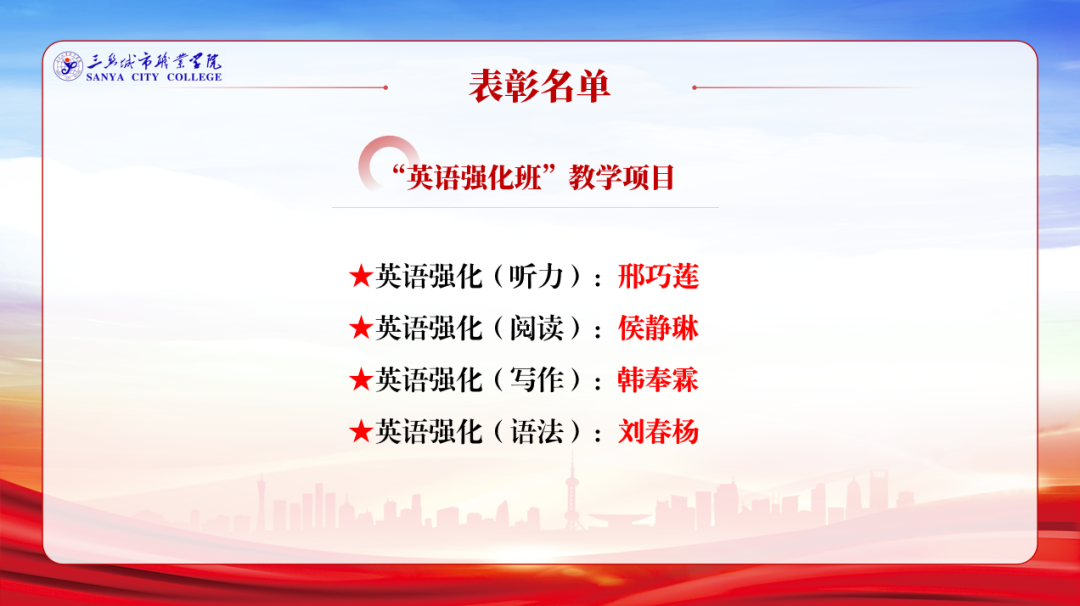 三亚城市职业学院
SANYA CITY COLLEGE

表彰名单

“英语强化班”教学项目

★英语强化（听力）：邢巧莲
★英语强化（阅读）：侯静琳
★英语强化（写作）：韩奉霖
★英语强化（语法）：刘春杨